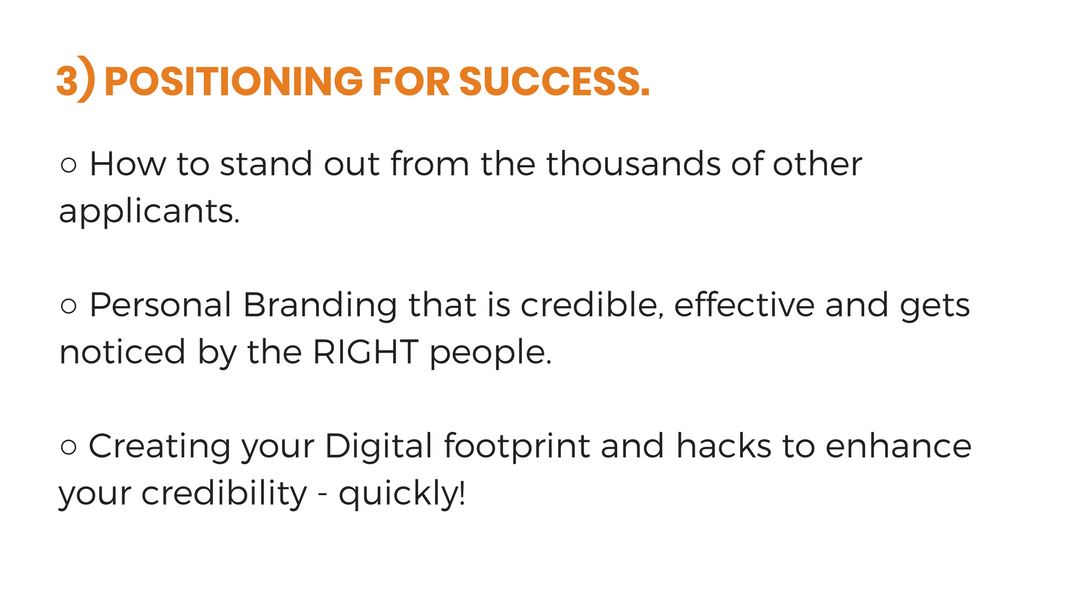 3) POSITIONING FOR SUCCESS.

○ How to stand out from the thousands of other applicants.

○ Personal Branding that is credible, effective and gets noticed by the RIGHT people.

○ Creating your Digital footprint and hacks to enhance your credibility - quickly!